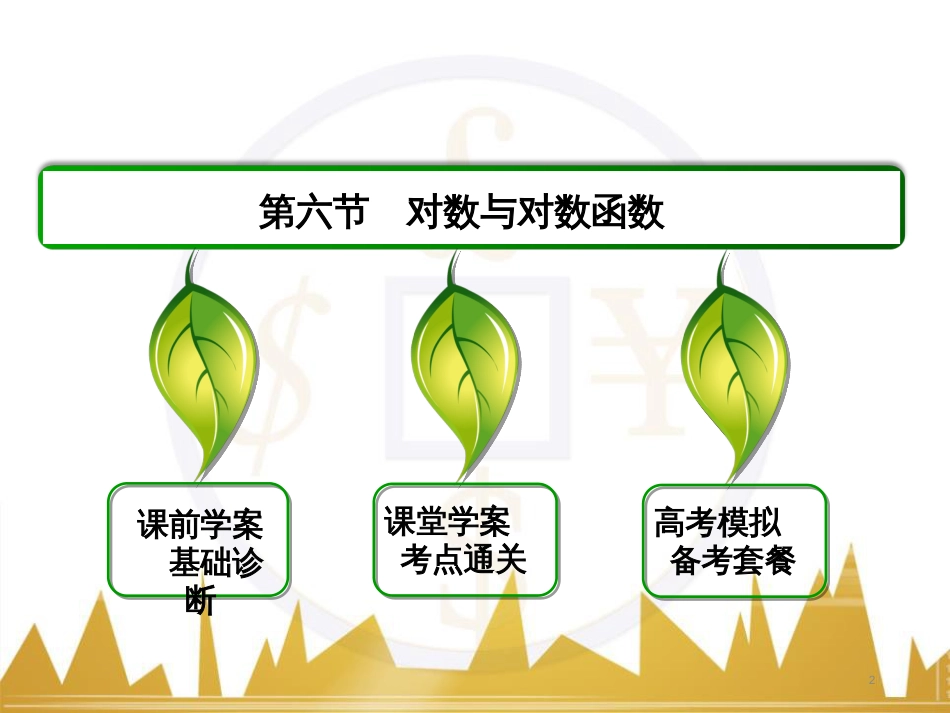 第六节　对数与对数函数

课前学案
基础诊断

课堂学案
考点通关

高考模拟
备考套餐

2